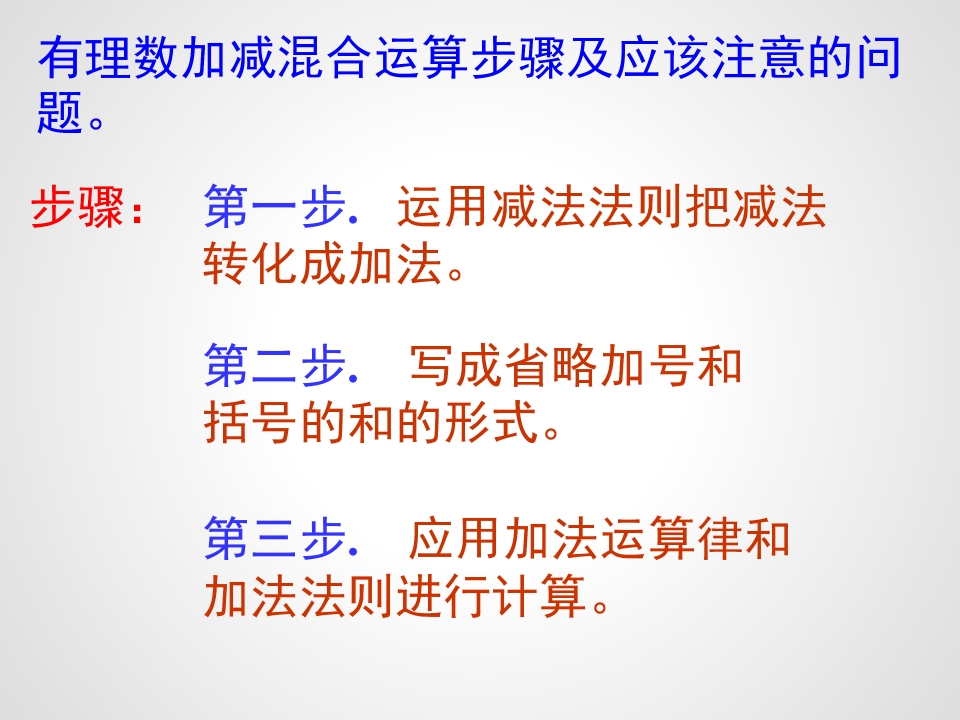 有理数加减混合运算步骤及应该注意的问题。

步骤： 第一步. 运用减法法则把减法转化成加法。

第二步. 写成省略加号和括号的和的形式。

第三步. 应用加法运算律和加法法则进行计算。